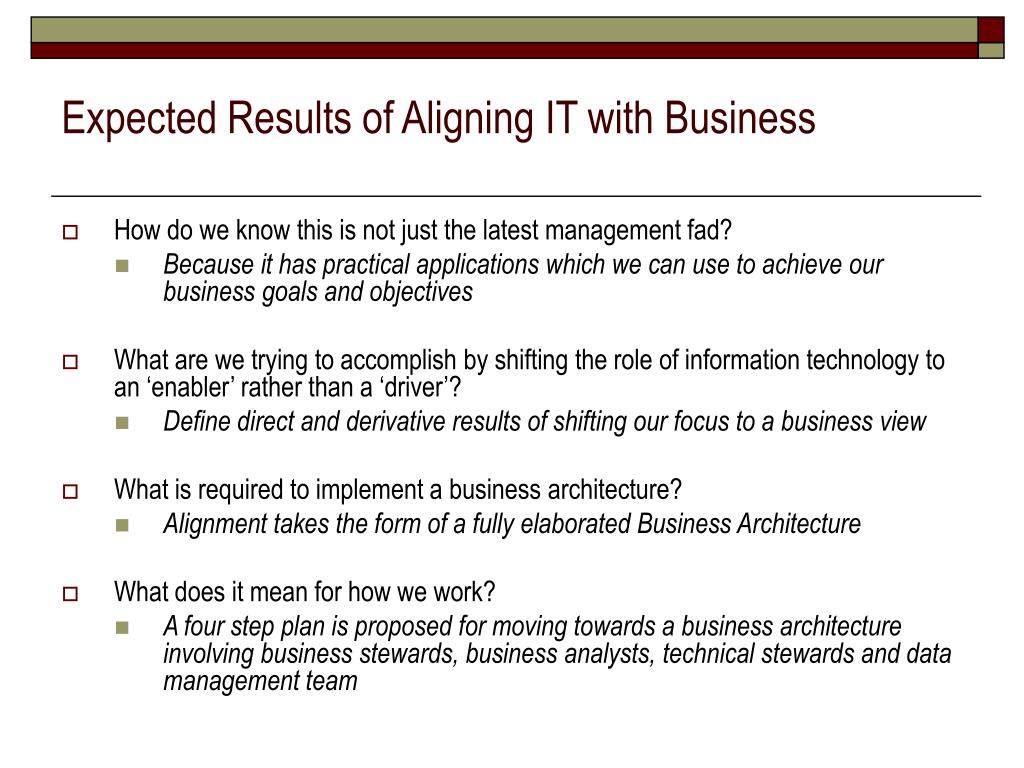 Expected Results of Aligning IT with Business

How do we know this is not just the latest management fad?

Because it has practical applications which we can use to achieve our business goals and objectives

What are we trying to accomplish by shifting the role of information technology to an ‘enabler’ rather than a ‘driver’?

Define direct and derivative results of shifting our focus to a business view

What is required to implement a business architecture?

Alignment takes the form of a fully elaborated Business Architecture

What does it mean for how we work?

A four step plan is proposed for moving towards a business architecture involving business stewards, business analysts, technical stewards and data management team